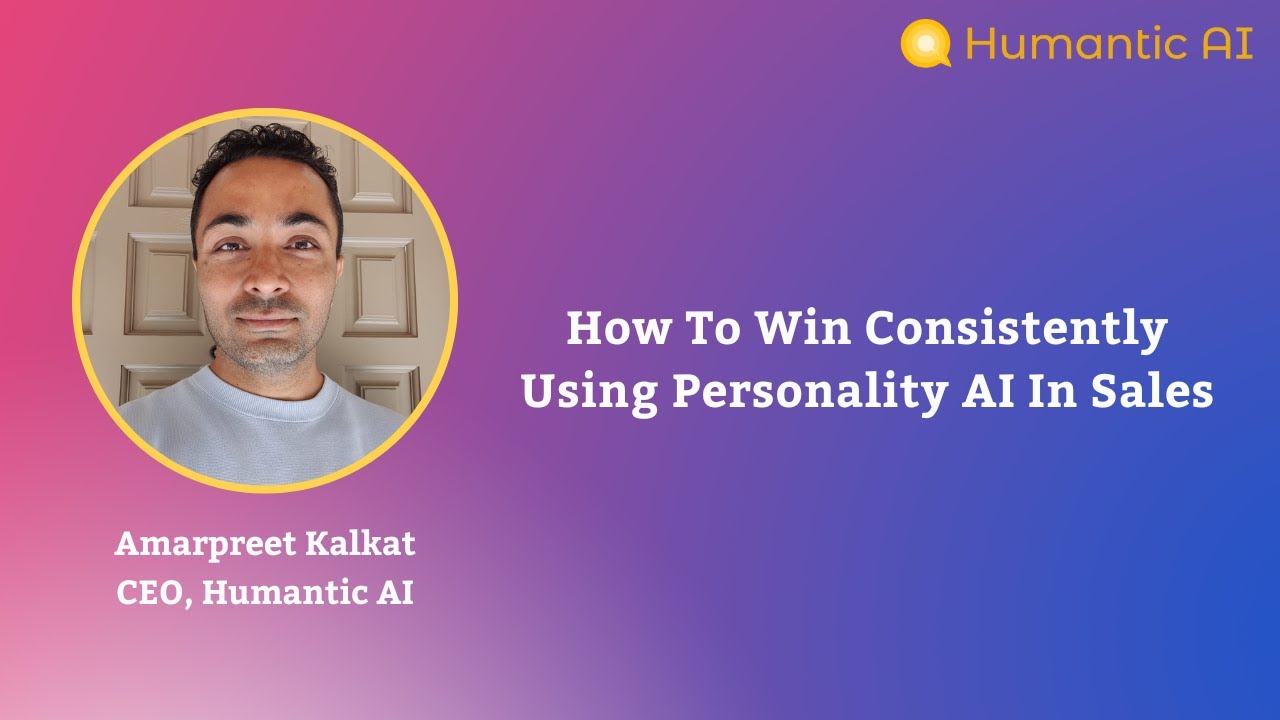 Humantic AI

How To Win Consistently Using Personality AI In Sales

Amarpreet Kalkat
CEO, Humantic AI